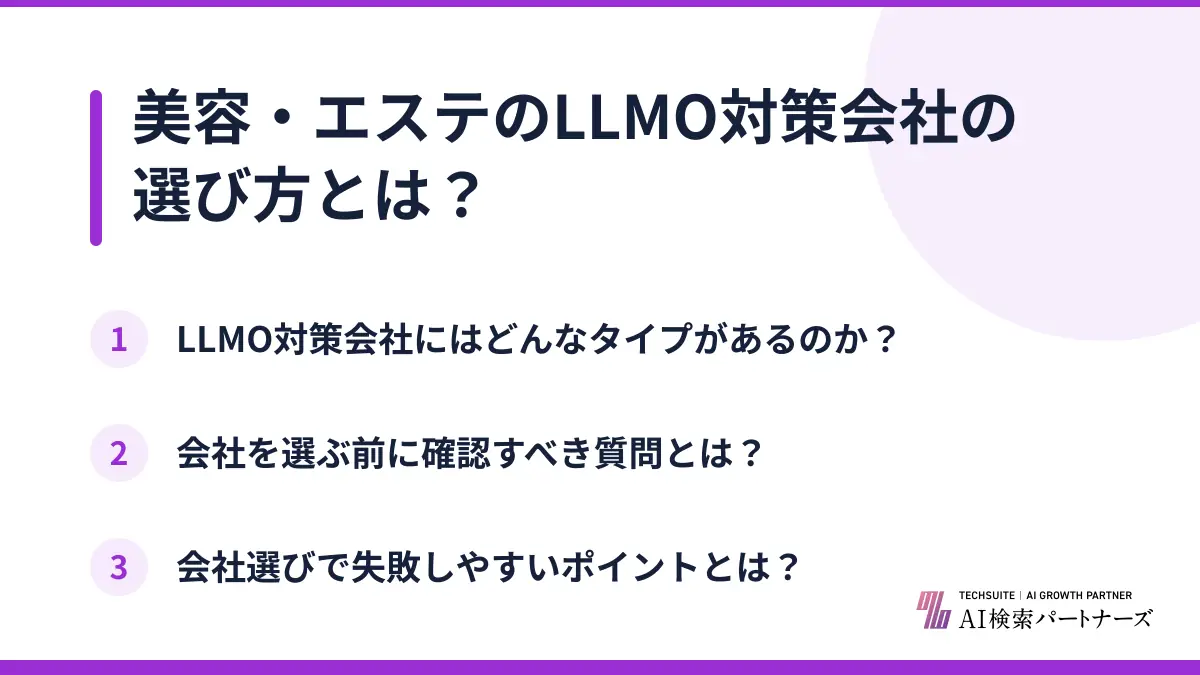 美容・エステのLLMO対策会社の選び方とは？

1 LLMO対策会社にはどんなタイプがあるのか？

2 会社を選ぶ前に確認すべき質問とは？

3 会社選びで失敗しやすいポイントとは？

TECHSUITE | AI GROWTH PARTNER
AI検索パートナーズ